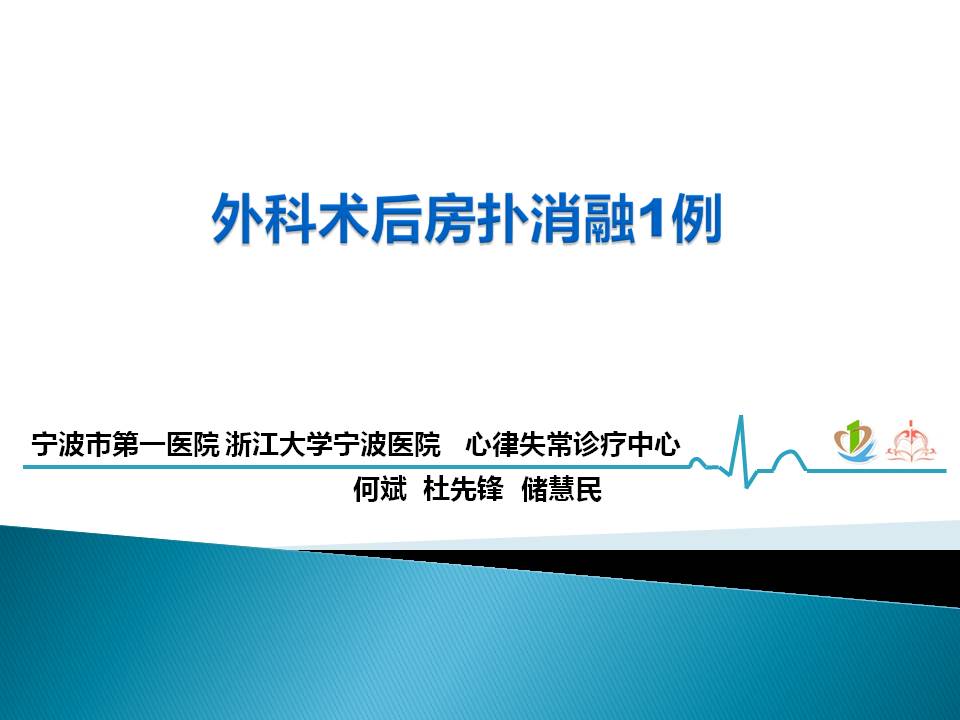 外科术后房扑消融1例

宁波市第一医院 浙江大学宁波医院 心律失常诊疗中心

何斌 杜先锋 储慧民